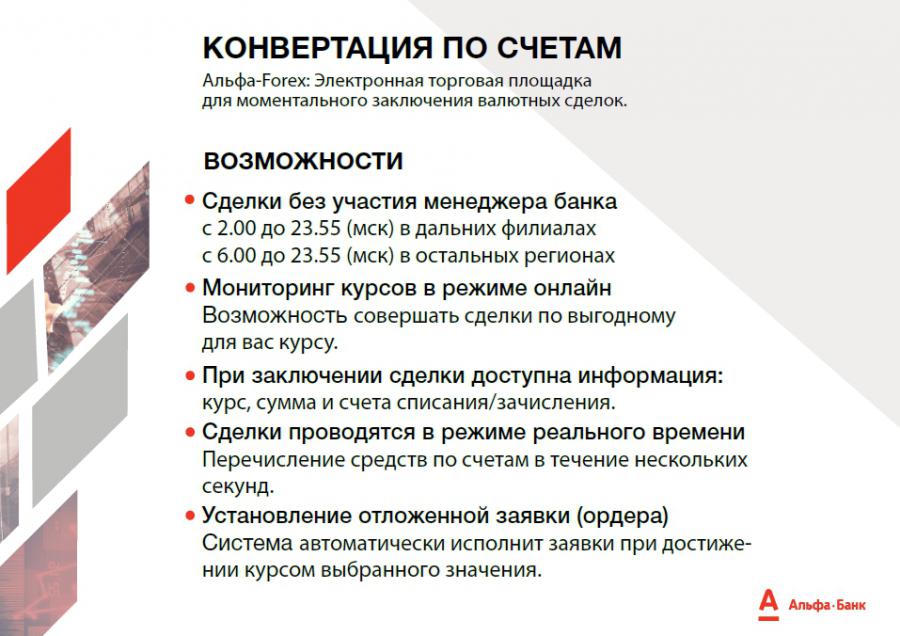 КОНВЕРТАЦИЯ ПО СЧЕТАМ
Альфа-Forex: Электронная торговая площадка для моментального заключения валютных сделок.

ВОЗМОЖНОСТИ

• Сделки без участия менеджера банка
с 2.00 до 23.55 (мск) в дальних филиалах
с 6.00 до 23.55 (мск) в остальных регионах

• Мониторинг курсов в режиме онлайн
Возможность совершать сделки по выгодному для вас курсу.

• При заключении сделки доступна информация:
курс, сумма и счета списания/зачисления.

• Сделки проводятся в режиме реального времени
Перечисление средств по счетам в течение нескольких секунд.

• Установление отложенной заявки (ордера)
Система автоматически исполнит заявки при достижении курсом выбранного значения.

А Альфа·Банк